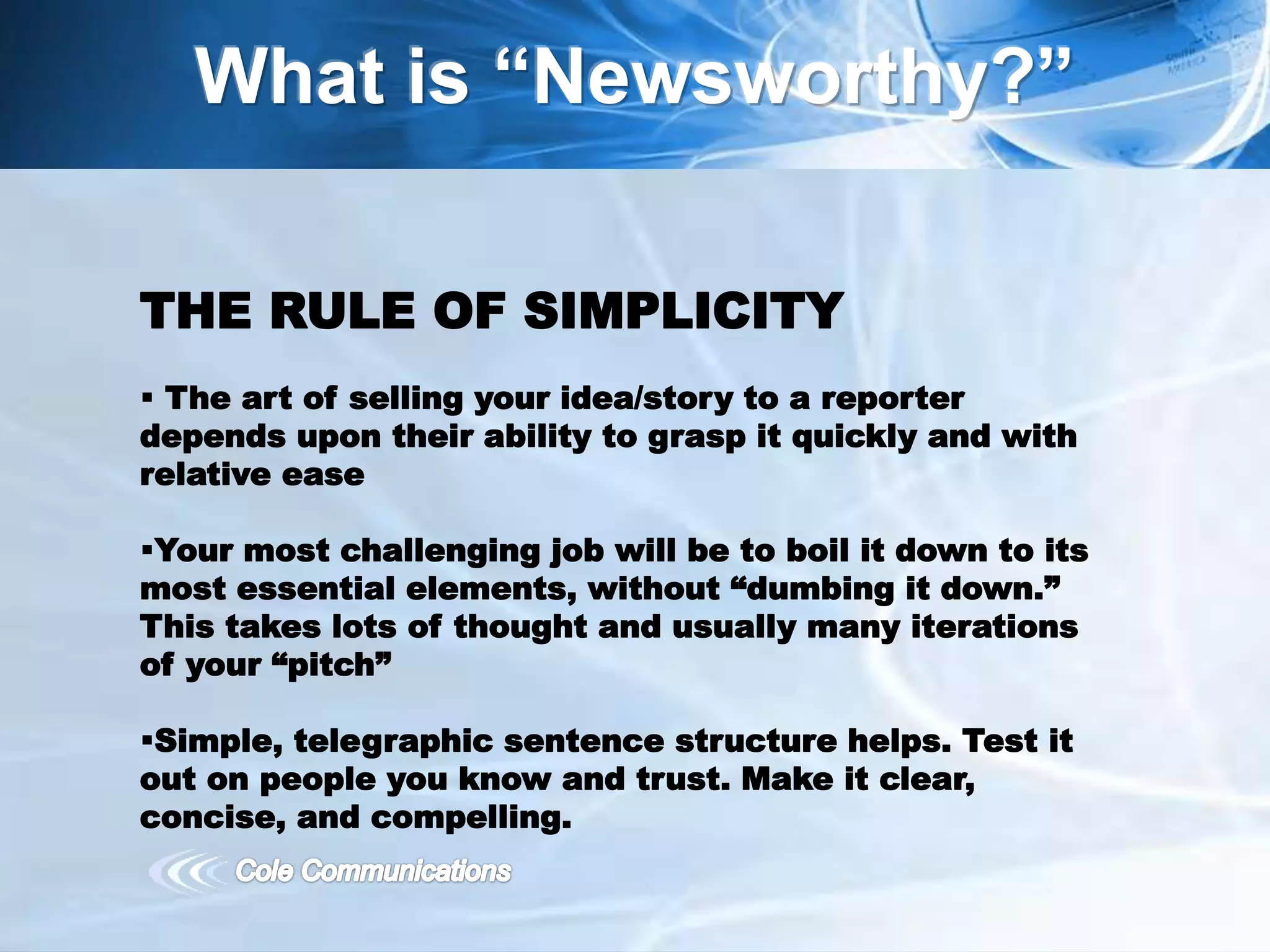 What is “Newsworthy?”

THE RULE OF SIMPLICITY

▪ The art of selling your idea/story to a reporter depends upon their ability to grasp it quickly and with relative ease

▪Your most challenging job will be to boil it down to its most essential elements, without “dumbing it down.” This takes lots of thought and usually many iterations of your “pitch”

▪Simple, telegraphic sentence structure helps. Test it out on people you know and trust. Make it clear, concise, and compelling.

Cole Communications